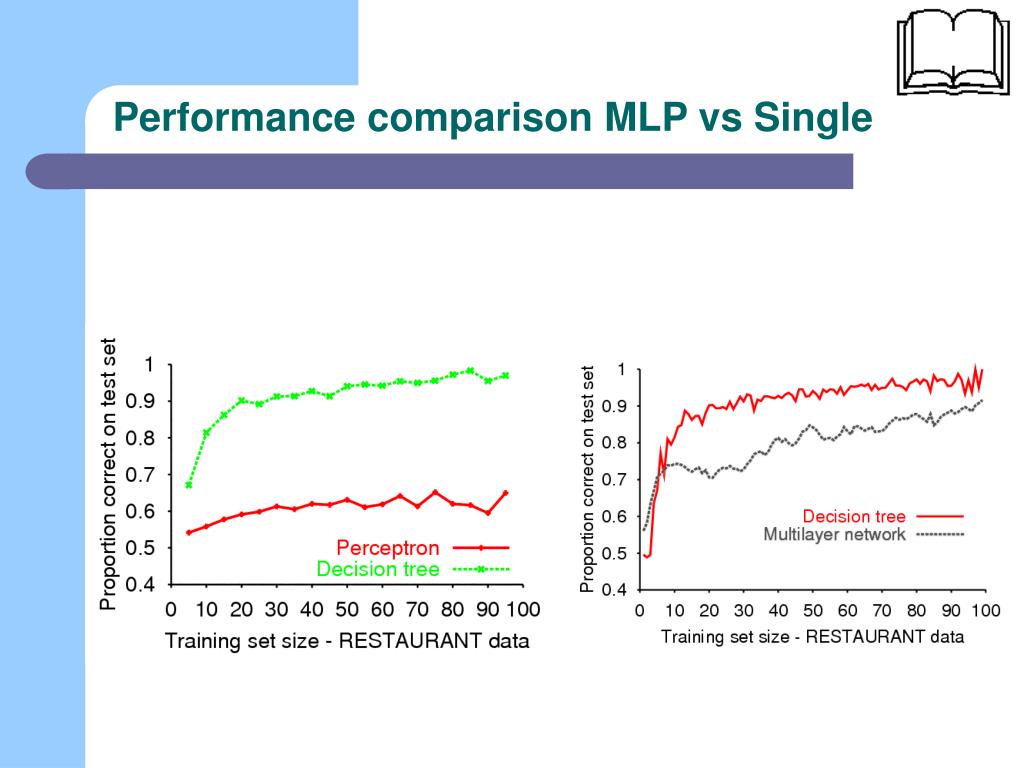 Performance comparison MLP vs Single

Proportion correct on test set

1
0.9
0.8
0.7
0.6
0.5
0.4

Perceptron
Decision tree

0 10 20 30 40 50 60 70 80 90 100

Training set size - RESTAURANT data

Proportion correct on test set

1
0.9
0.8
0.7
0.6
0.5
0.4

Decision tree
Multilayer network

0 10 20 30 40 50 60 70 80 90 100

Training set size - RESTAURANT data